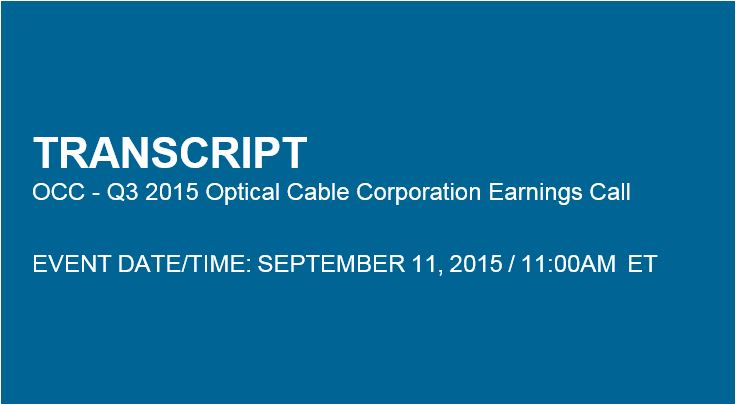 TRANSCRIPT
OCC - Q3 2015 Optical Cable Corporation Earnings Call

EVENT DATE/TIME: SEPTEMBER 11, 2015 / 11:00AM ET